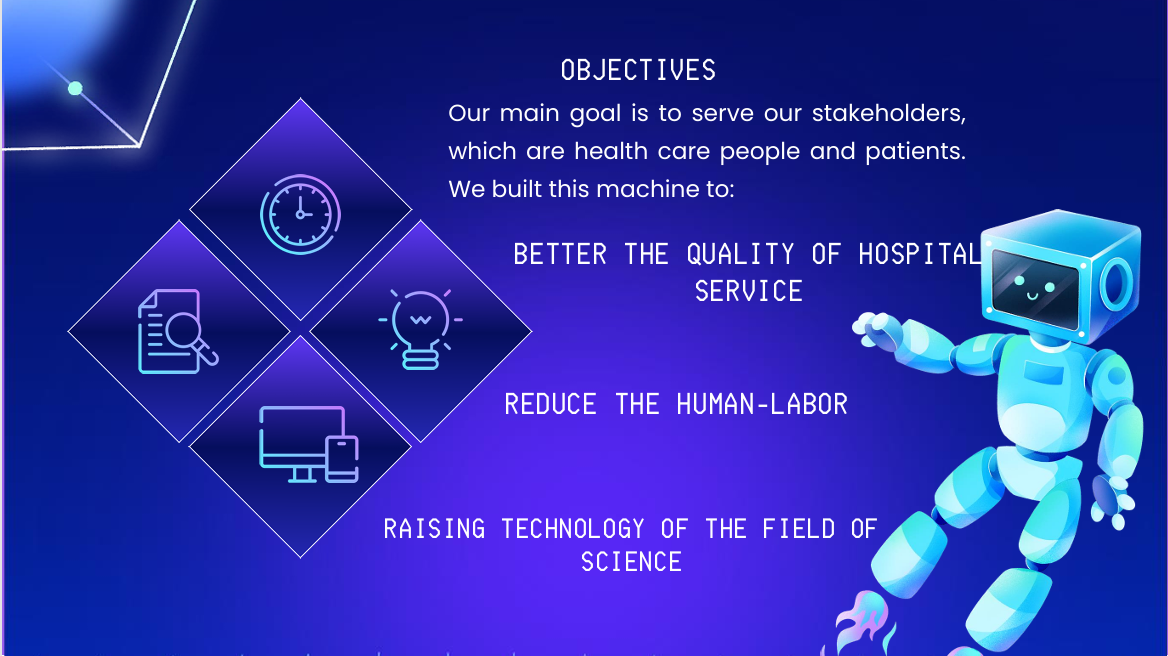 OBJECTIVES

Our main goal is to serve our stakeholders, which are health care people and patients. We built this machine to:

BETTER THE QUALITY OF HOSPITAL SERVICE

REDUCE THE HUMAN-LABOR

RAISING TECHNOLOGY OF THE FIELD OF SCIENCE